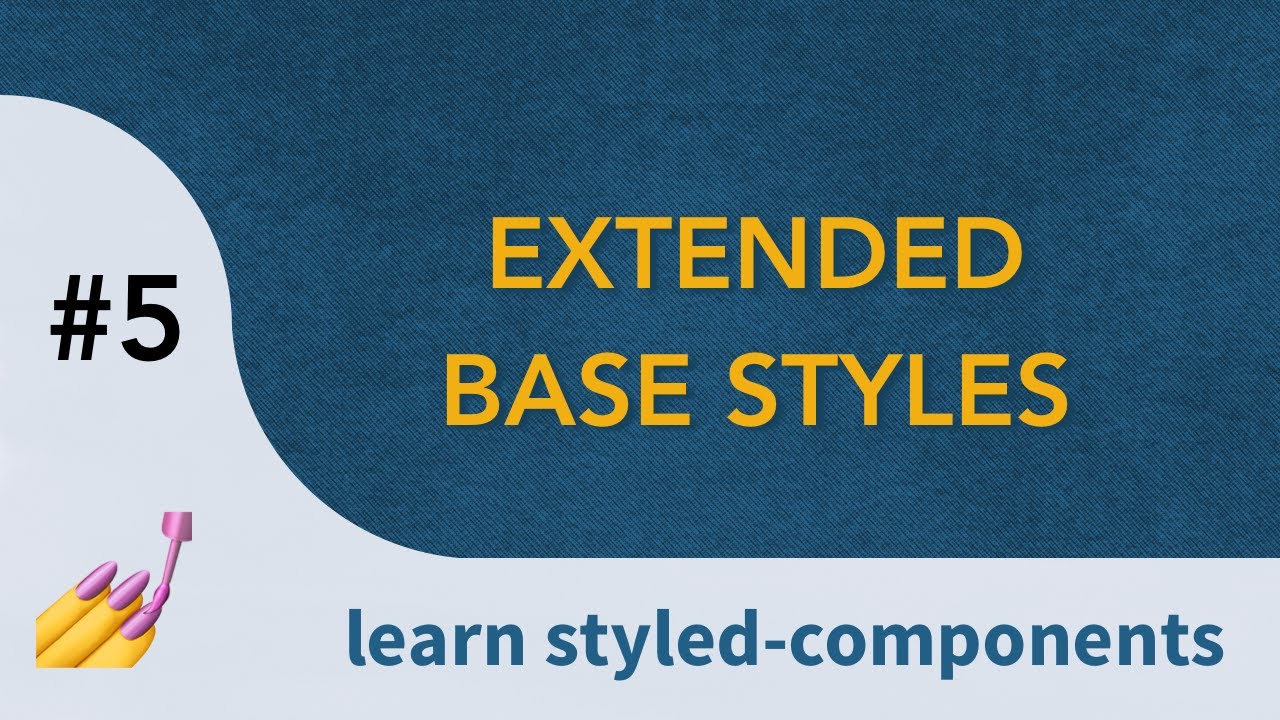 #5

EXTENDED BASE STYLES

learn styled-components